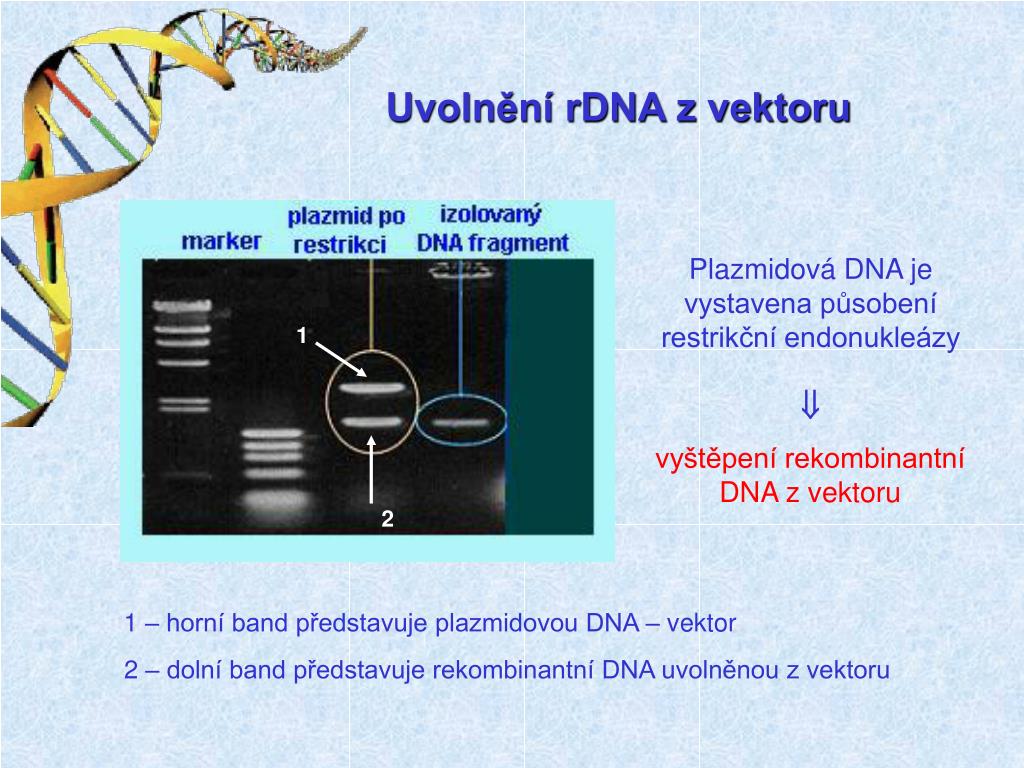 Uvolnění rDNA z vektoru

marker

plazmid po restrikci

izolovaný DNA fragment

1

2

Plazmidová DNA je vystavena působení restrikční endonukleázy

$\Downarrow$

vyštěpení rekombinantní DNA z vektoru

1 – horní band představuje plazmidovou DNA – vektor

2 – dolní band představuje rekombinantní DNA uvolněnou z vektoru